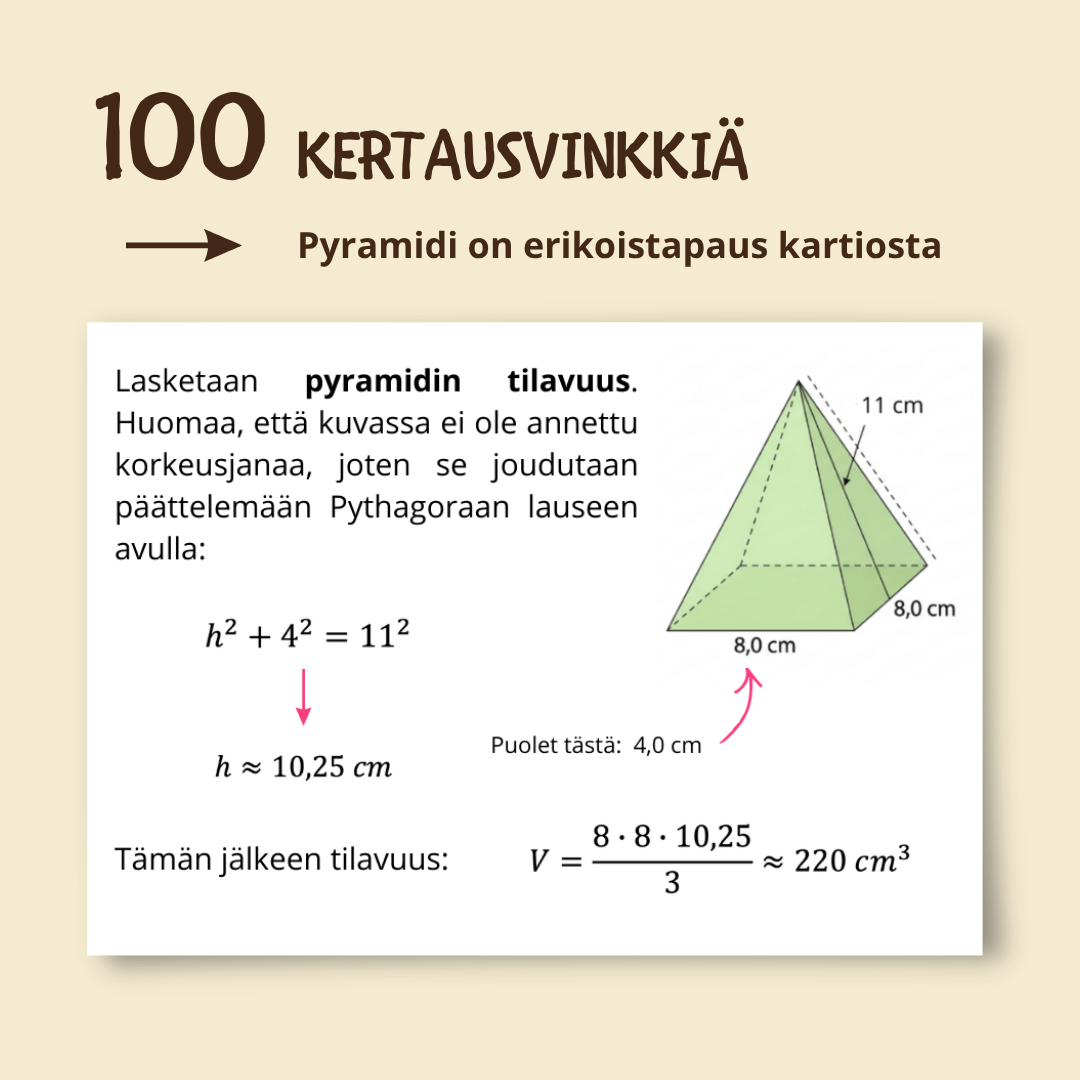 100 KERTAUSVINKKIÄ

Pyramidi on erikoistapaus kartiosta

Lasketaan **pyramidin tilavuus**. Huomaa, että kuvassa ei ole annettu korkeusjanaa, joten se joudutaan päättelemään Pythagoraan lauseen avulla:

11 cm

8,0 cm

8,0 cm

$h^2 + 4^2 = 11^2$

$h \approx 10,25\ cm$

Puolet tästä: 4,0 cm

Tämän jälkeen tilavuus: $V = \frac{8 \cdot 8 \cdot 10,25}{3} \approx 220\ cm^3$